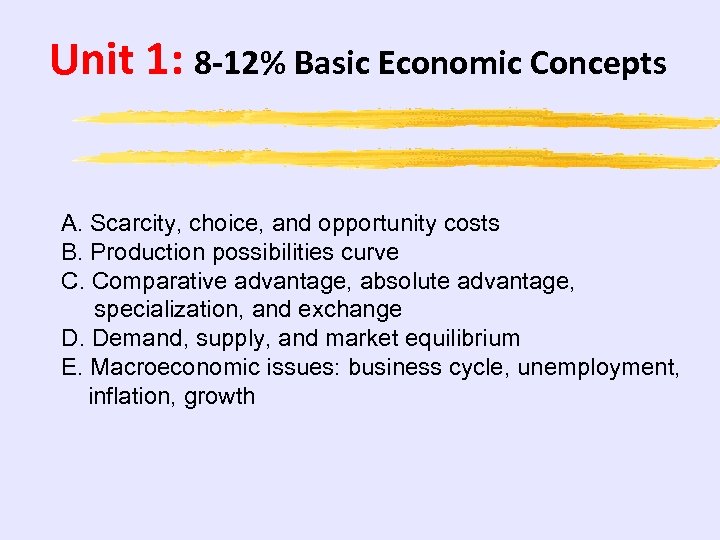 Unit 1: 8-12% Basic Economic Concepts

A. Scarcity, choice, and opportunity costs
B. Production possibilities curve
C. Comparative advantage, absolute advantage, specialization, and exchange
D. Demand, supply, and market equilibrium
E. Macroeconomic issues: business cycle, unemployment, inflation, growth